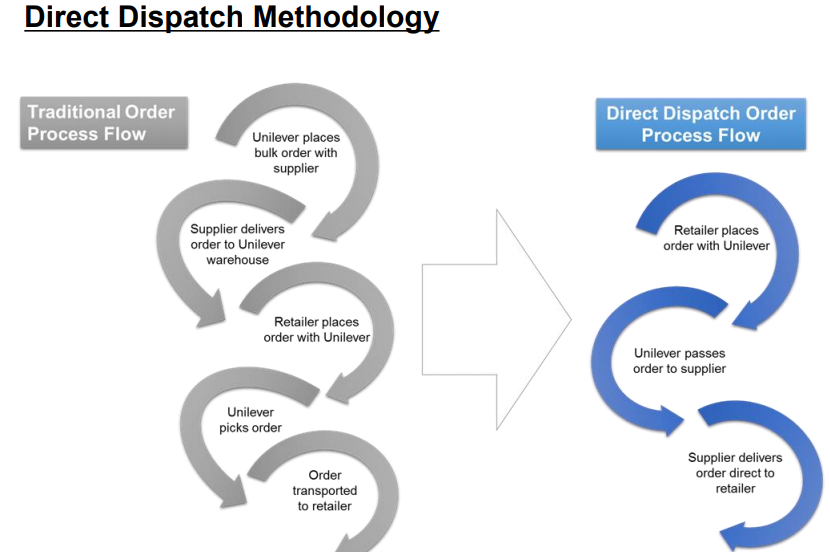 Direct Dispatch Methodology

Traditional Order Process Flow

Unilever places bulk order with supplier

Supplier delivers order to Unilever warehouse

Retailer places order with Unilever

Unilever picks order

Order transported to retailer

Direct Dispatch Order Process Flow

Retailer places order with Unilever

Unilever passes order to supplier

Supplier delivers order direct to retailer